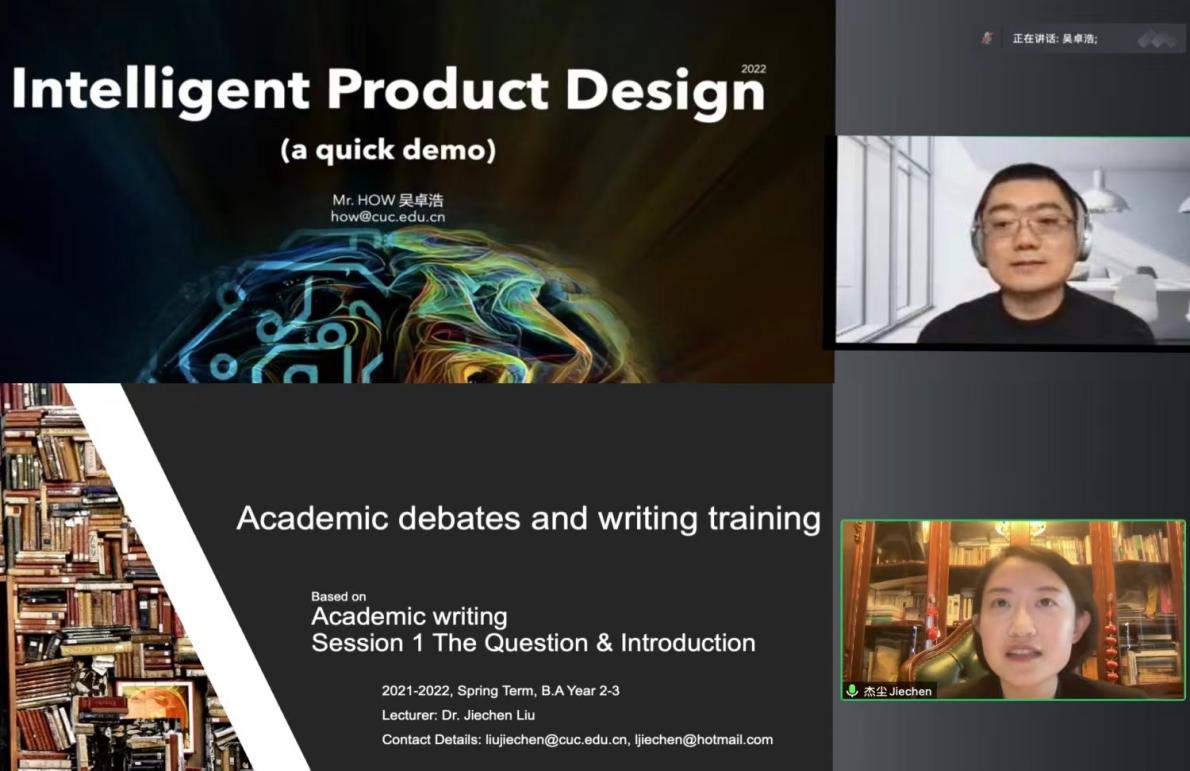 Intelligent Product Design 2022

(a quick demo)

Mr. HOW 吴卓浩
how@cuc.edu.cn

正在讲话: 吴卓浩;

Academic debates and writing training

Based on
Academic writing
Session 1 The Question & Introduction

2021-2022, Spring Term, B.A Year 2-3
Lecturer: Dr. Jiechen Liu
Contact Details: liujiechen@cuc.edu.cn, ljiechen@hotmail.com

杰尘 Jiechen